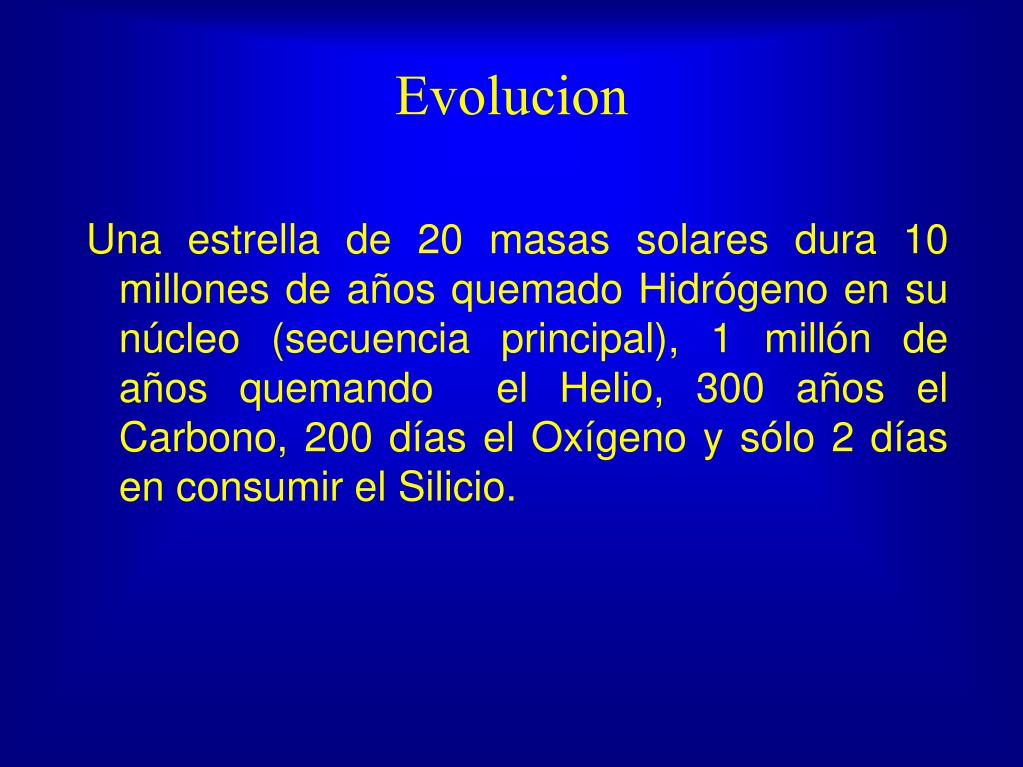 Evolucion

Una estrella de 20 masas solares dura 10 millones de años quemado Hidrógeno en su núcleo (secuencia principal), 1 millón de años quemando el Helio, 300 años el Carbono, 200 días el Oxígeno y sólo 2 días en consumir el Silicio.